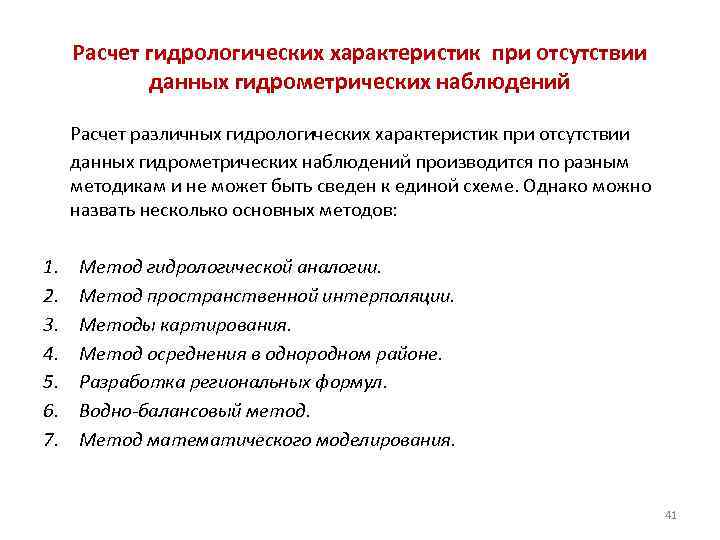 Расчет гидрологических характеристик при отсутствии данных гидрометрических наблюдений

Расчет различных гидрологических характеристик при отсутствии данных гидрометрических наблюдений производится по разным методикам и не может быть сведен к единой схеме. Однако можно назвать несколько основных методов:

1. Метод гидрологической аналогии.
2. Метод пространственной интерполяции.
3. Методы картирования.
4. Метод осреднения в однородном районе.
5. Разработка региональных формул.
6. Водно-балансовый метод.
7. Метод математического моделирования.

41